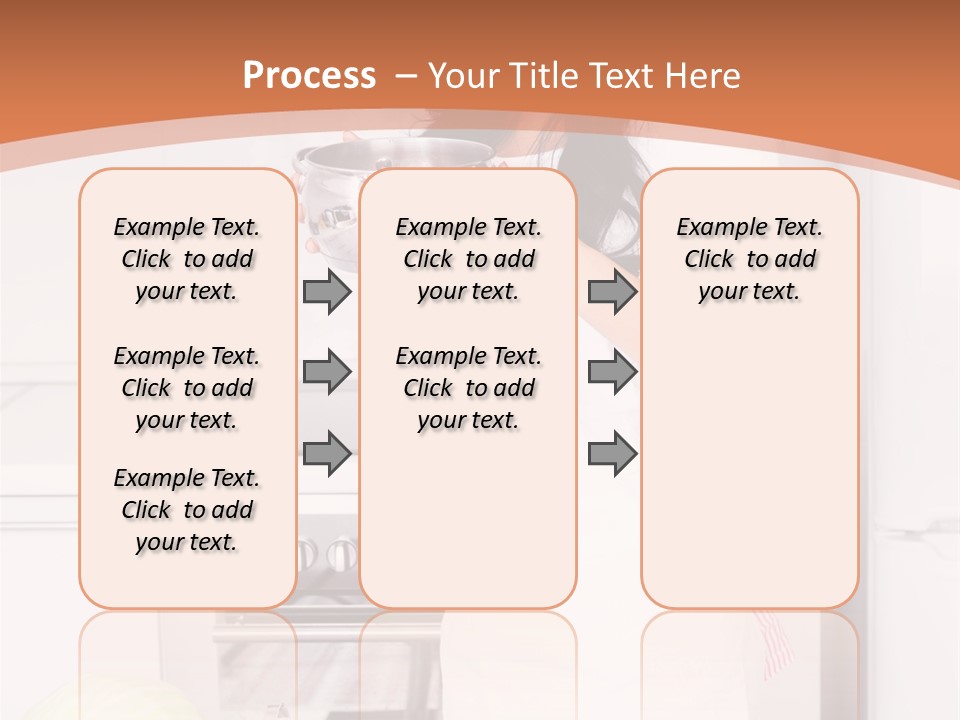 Process – Your Title Text Here

Example Text. Click to add your text.

Example Text. Click to add your text.

Example Text. Click to add your text.

Example Text. Click to add your text.

Example Text. Click to add your text.

Example Text. Click to add your text.